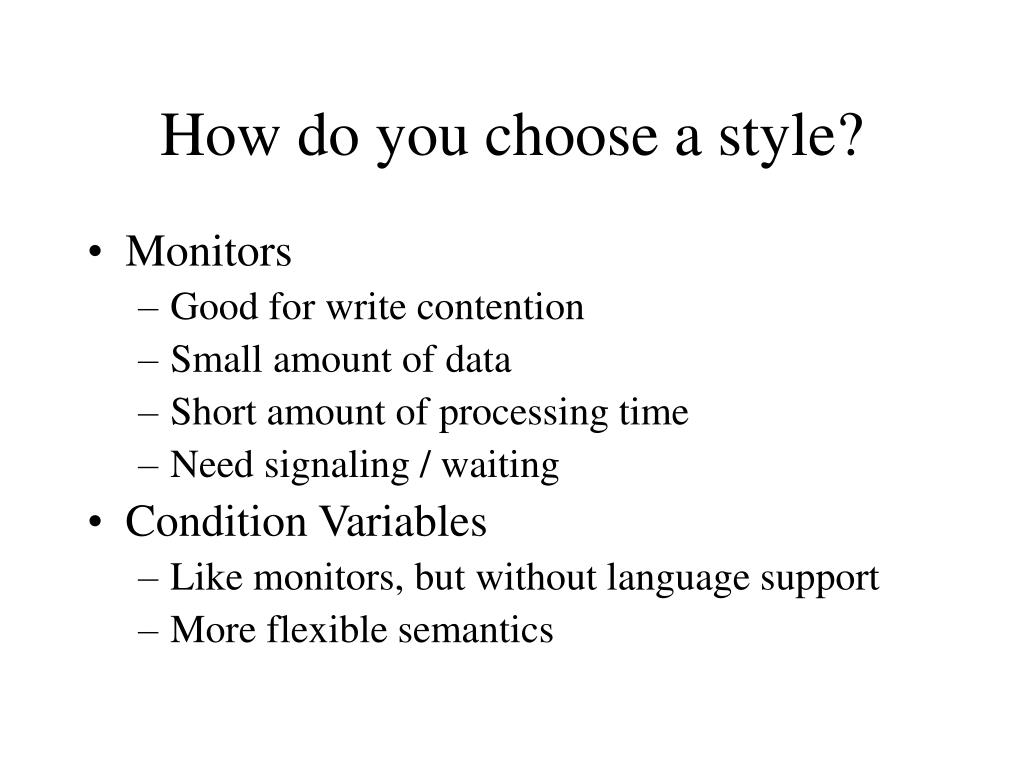 How do you choose a style?

• Monitors
– Good for write contention
– Small amount of data
– Short amount of processing time
– Need signaling / waiting
• Condition Variables
– Like monitors, but without language support
– More flexible semantics